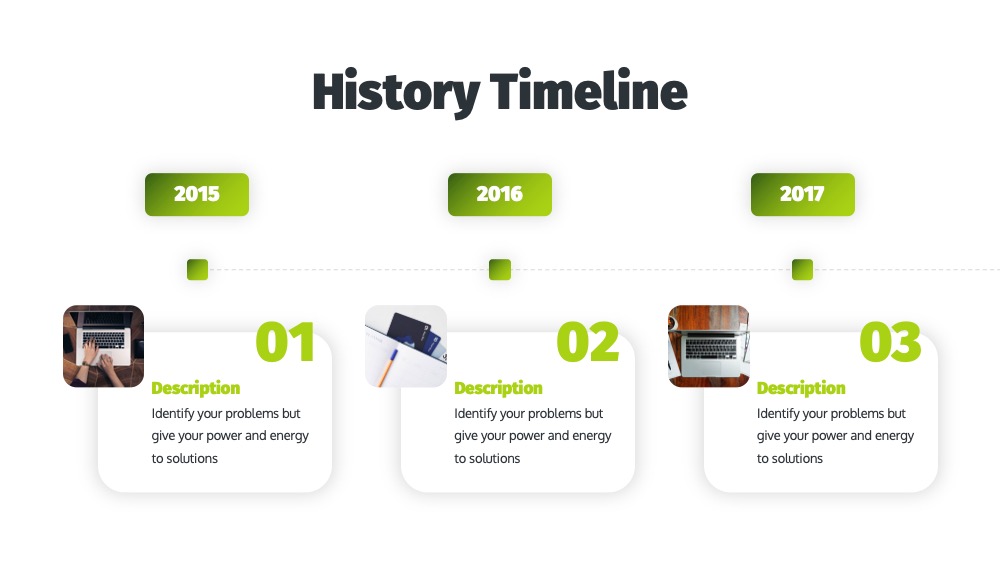 History Timeline

2015

01

Description

Identify your problems but give your power and energy to solutions

2016

02

Description

Identify your problems but give your power and energy to solutions

2017

03

Description

Identify your problems but give your power and energy to solutions